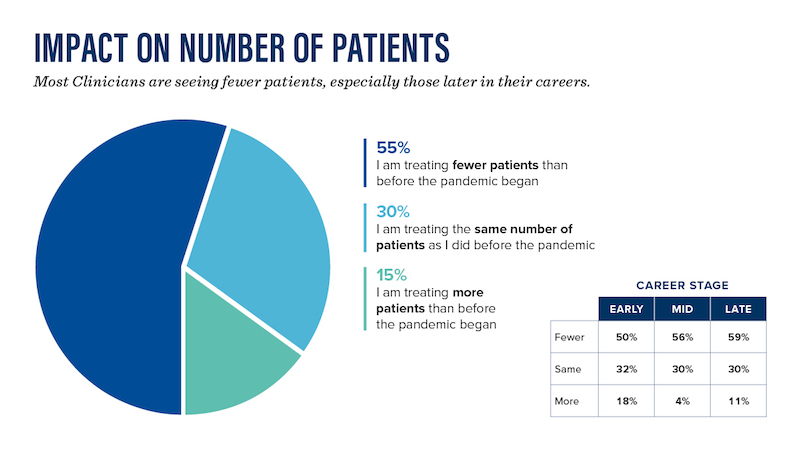 IMPACT ON NUMBER OF PATIENTS

Most Clinicians are seeing fewer patients, especially those later in their careers.

55%
I am treating fewer patients than before the pandemic began

30%
I am treating the same number of patients as I did before the pandemic

15%
I am treating more patients than before the pandemic began

CAREER STAGE

| | EARLY | MID | LATE |
|---|---|---|---|
| Fewer | 50% | 56% | 59% |
| Same | 32% | 30% | 30% |
| More | 18% | 4% | 11% |